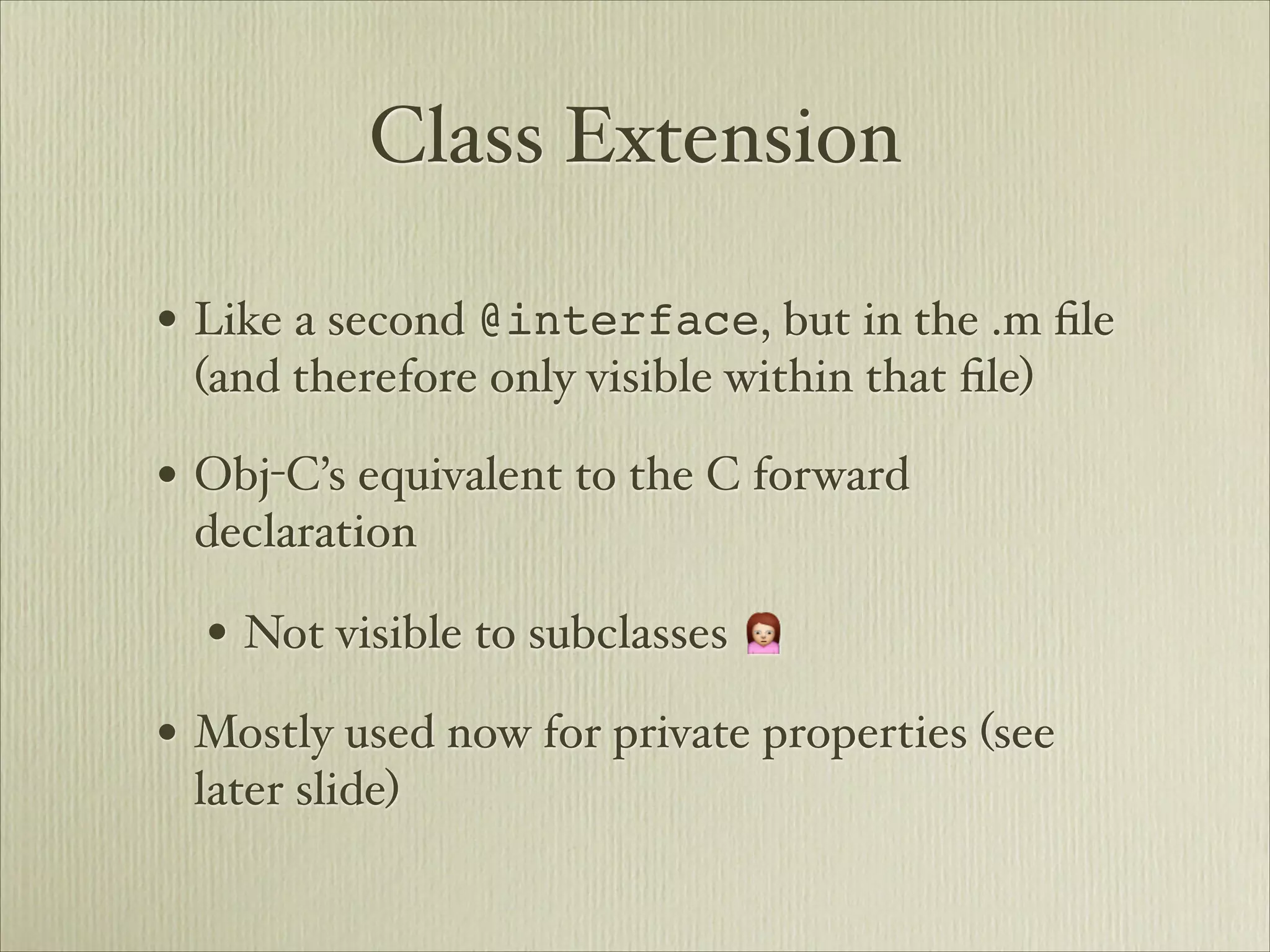 Class Extension

• Like a second @interface, but in the .m file (and therefore only visible within that file)

• Obj-C's equivalent to the C forward declaration

• Not visible to subclasses 🙍

• Mostly used now for private properties (see later slide)